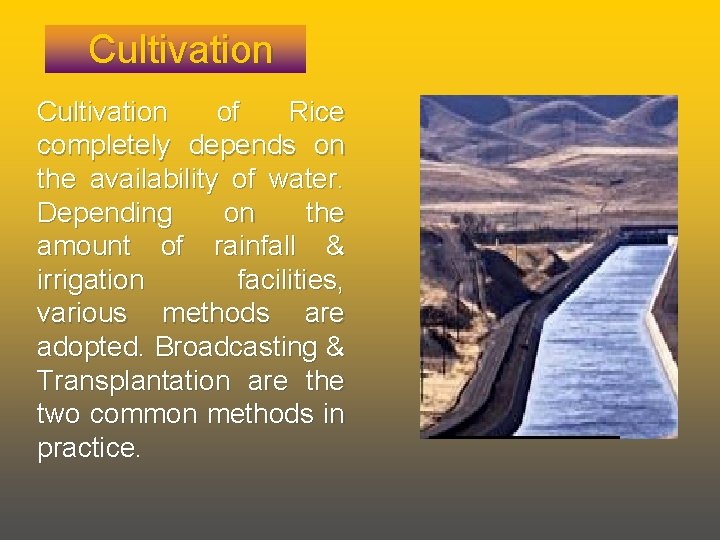 Cultivation

Cultivation of Rice completely depends on the availability of water. Depending on the amount of rainfall & irrigation facilities, various methods are adopted. Broadcasting & Transplantation are the two common methods in practice.